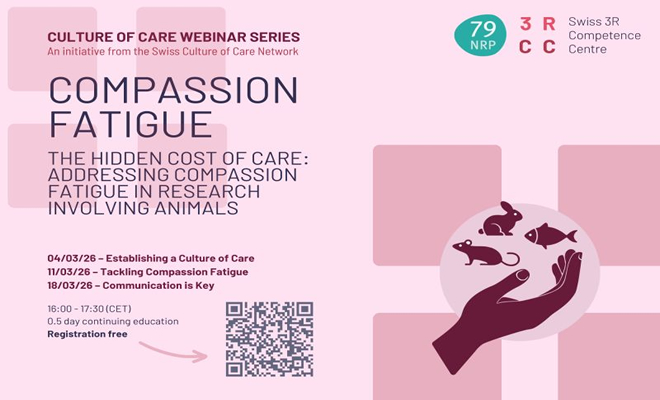 CULTURE OF CARE WEBINAR SERIES
An initiative from the Swiss Culture of Care Network

79 NRP

3 R
C C

Swiss 3R Competence Centre

COMPASSION FATIGUE

THE HIDDEN COST OF CARE: ADDRESSING COMPASSION FATIGUE IN RESEARCH INVOLVING ANIMALS

04/03/26 – Establishing a Culture of Care
11/03/26 – Tackling Compassion Fatigue
18/03/26 – Communication is Key

16:00 - 17:30 (CET)
0.5 day continuing education
Registration free